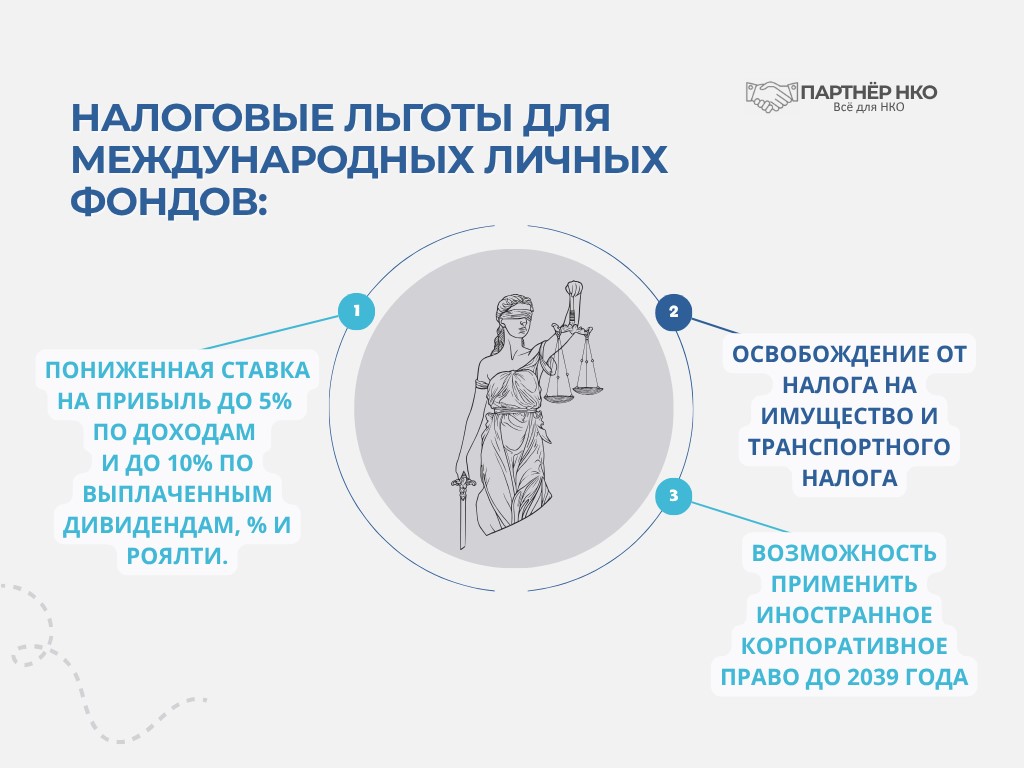 ПАРТНЁР НКО
Всё для НКО

НАЛОГОВЫЕ ЛЬГОТЫ ДЛЯ МЕЖДУНАРОДНЫХ ЛИЧНЫХ ФОНДОВ:

1

ПОНИЖЕННАЯ СТАВКА НА ПРИБЫЛЬ ДО 5% ПО ДОХОДАМ И ДО 10% ПО ВЫПЛАЧЕННЫМ ДИВИДЕНДАМ, % И РОЯЛТИ.

2

ОСВОБОЖДЕНИЕ ОТ НАЛОГА НА ИМУЩЕСТВО И ТРАНСПОРТНОГО НАЛОГА

3

ВОЗМОЖНОСТЬ ПРИМЕНИТЬ ИНОСТРАННОЕ КОРПОРАТИВНОЕ ПРАВО ДО 2039 ГОДА